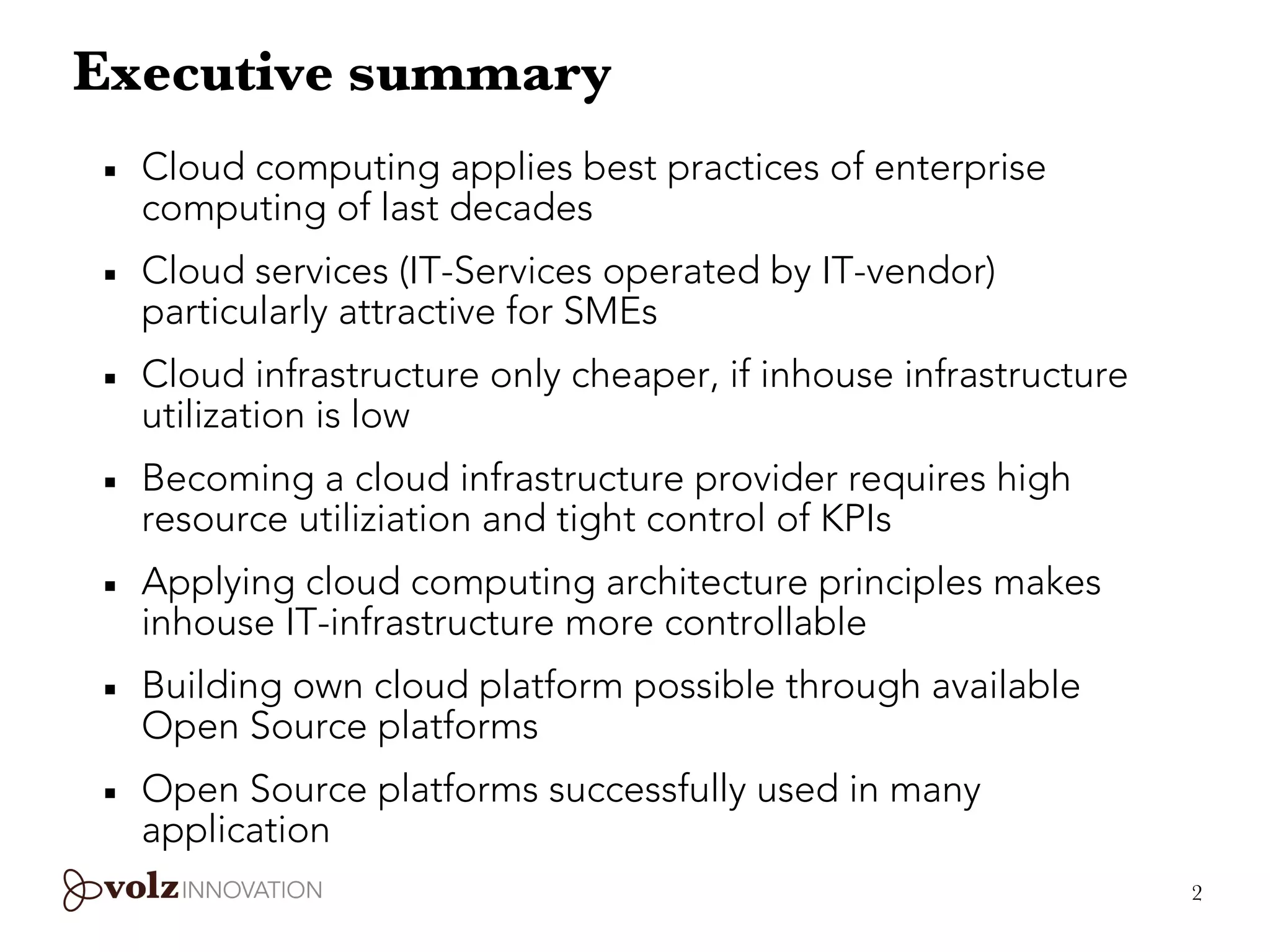 Executive summary

▪ Cloud computing applies best practices of enterprise computing of last decades

▪ Cloud services (IT-Services operated by IT-vendor) particularly attractive for SMEs

▪ Cloud infrastructure only cheaper, if inhouse infrastructure utilization is low

▪ Becoming a cloud infrastructure provider requires high resource utiliziation and tight control of KPIs

▪ Applying cloud computing architecture principles makes inhouse IT-infrastructure more controllable

▪ Building own cloud platform possible through available Open Source platforms

▪ Open Source platforms successfully used in many application

volz INNOVATION

2